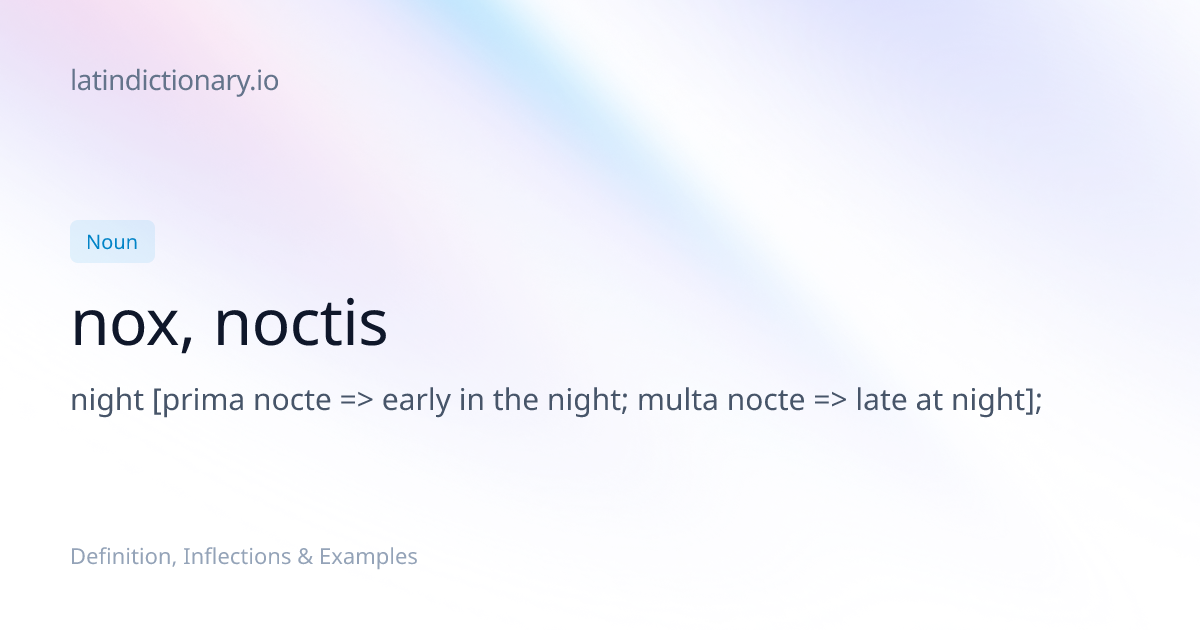 latindictionary.io

Noun

nox, noctis

night [prima nocte => early in the night; multa nocte => late at night];

Definition, Inflections & Examples